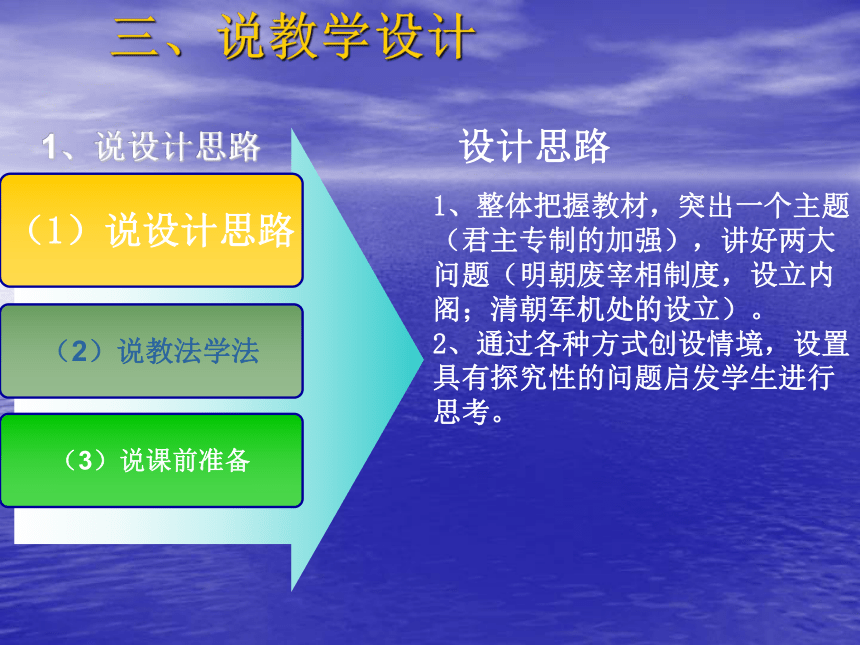 三、说教学设计

1、说设计思路

（1）说设计思路

（2）说教法学法

（3）说课前准备

设计思路

1、整体把握教材，突出一个主题（君主专制的加强），讲好两大问题（明朝废宰相制度，设立内阁；清朝军机处的设立）。
2、通过各种方式创设情境，设置具有探究性的问题启发学生进行思考。